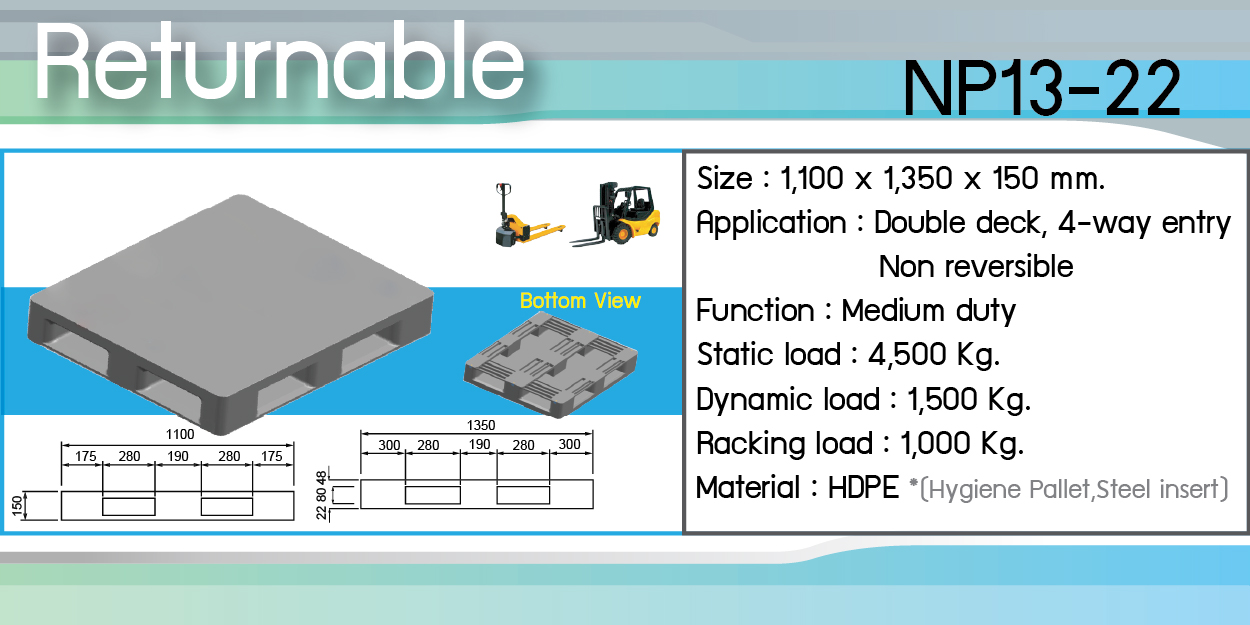 Returnable

NP13-22

Bottom View

1100

175 280 190 280 175

150

1350

300 280 190 280 300

48 80 22

Size : 1,100 x 1,350 x 150 mm.

Application : Double deck, 4-way entry
Non reversible

Function : Medium duty

Static load : 4,500 Kg.

Dynamic load : 1,500 Kg.

Racking load : 1,000 Kg.

Material : HDPE *(Hygiene Pallet,Steel insert)